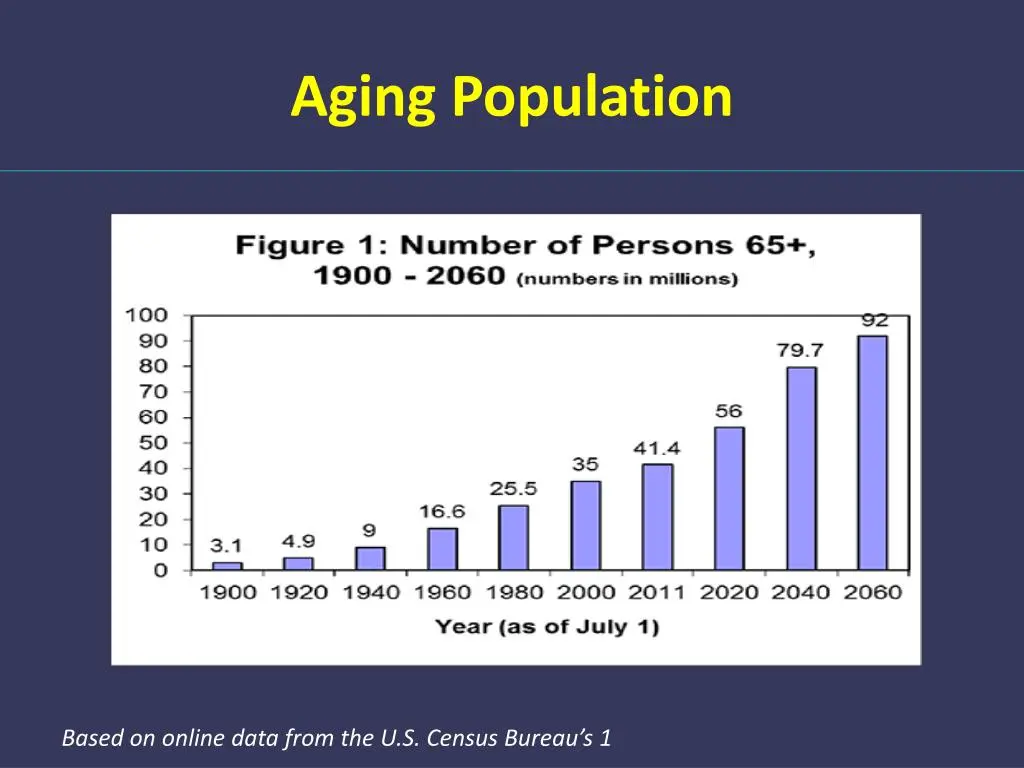 Aging Population

Figure 1: Number of Persons 65+, 1900 - 2060 (numbers in millions)

100
90
80
70
60
50
40
30
20
10
0

3.1
4.9
9
16.6
25.5
35
41.4
56
79.7
92

1900 1920 1940 1960 1980 2000 2011 2020 2040 2060

Year (as of July 1)

Based on online data from the U.S. Census Bureau's 1